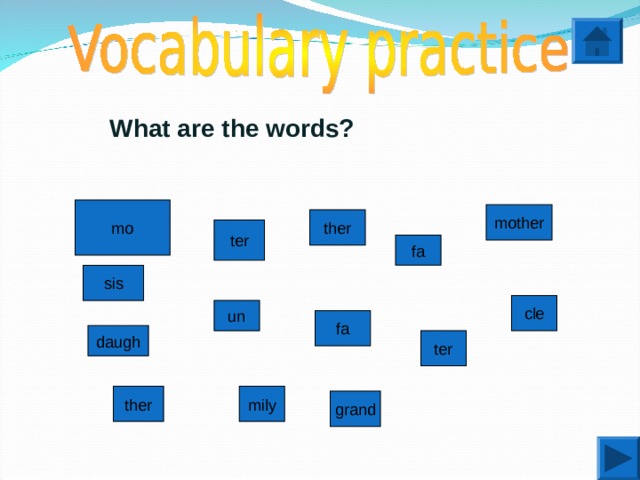 Vocabulary practice

What are the words?

mo

ter

ther

fa

mother

sis

un

fa

cle

daugh

ter

ther

mily

grand